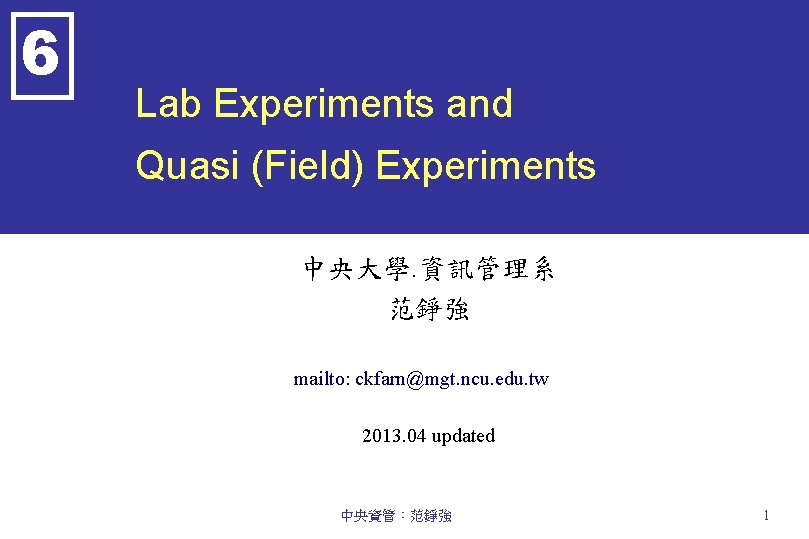 6

Lab Experiments and

Quasi (Field) Experiments

中央大學.資訊管理系
范錚強

mailto: ckfarn@mgt.ncu.edu.tw

2013.04 updated

中央資管：范錚強

1